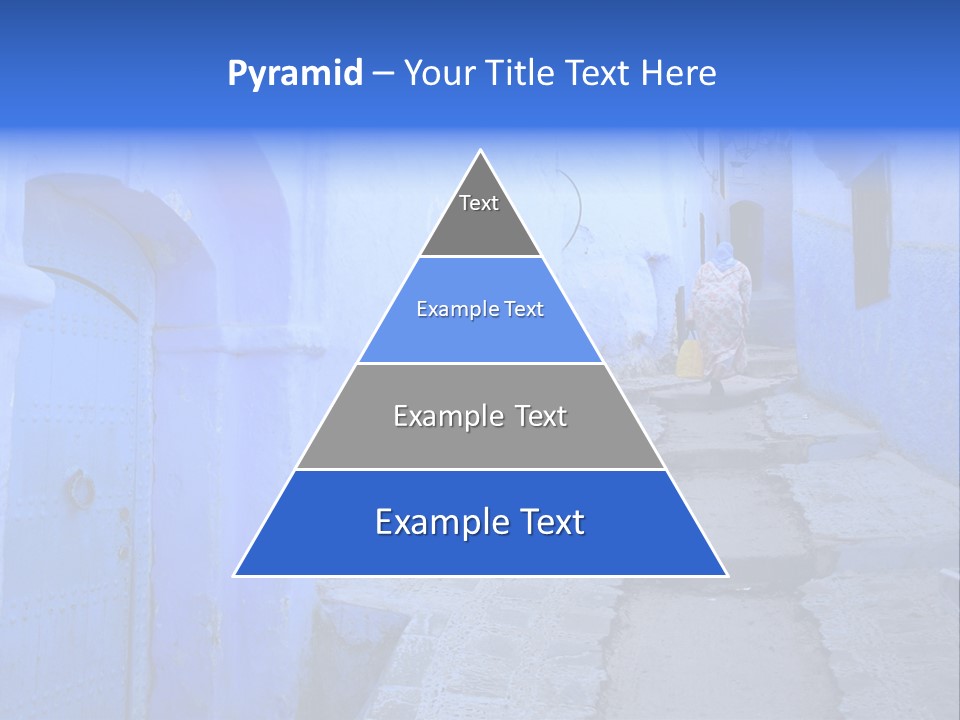 Pyramid – Your Title Text Here

Text

Example Text

Example Text

Example Text